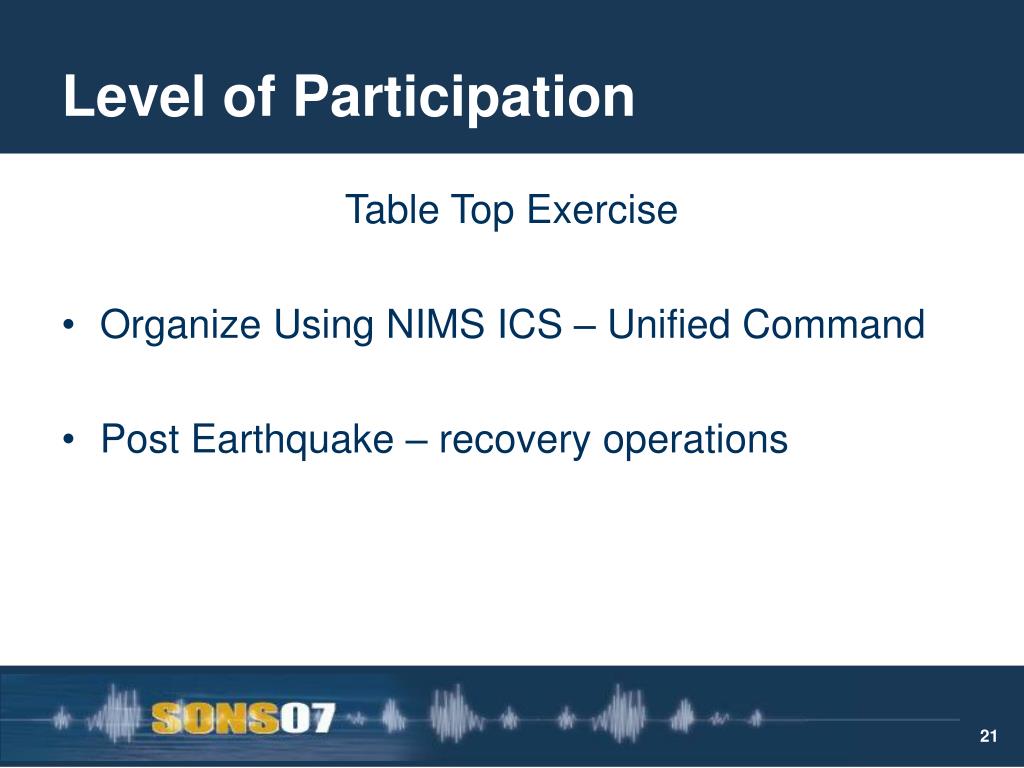 Level of Participation

Table Top Exercise

• Organize Using NIMS ICS – Unified Command

• Post Earthquake – recovery operations

SONS07

21